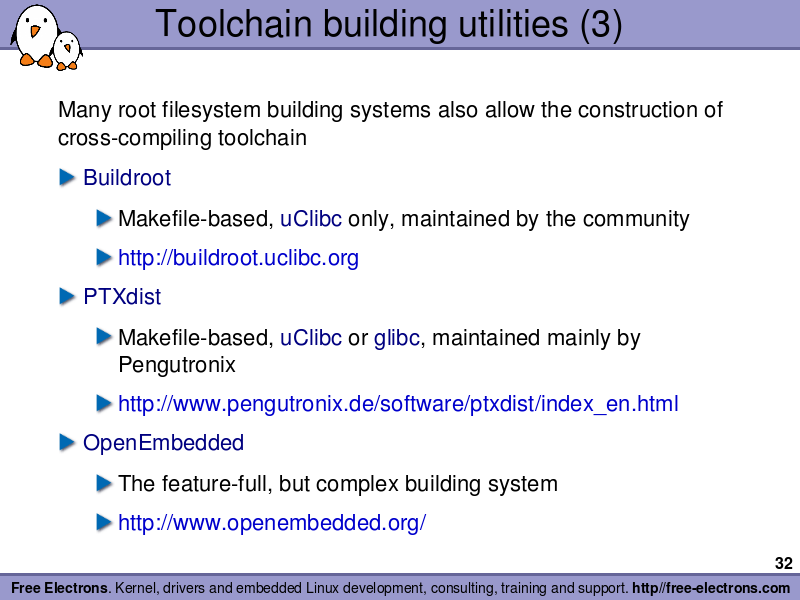 Toolchain building utilities (3)

Many root filesystem building systems also allow the construction of cross-compiling toolchain

Buildroot

Makefile-based, uClibc only, maintained by the community

http://buildroot.uclibc.org

PTXdist

Makefile-based, uClibc or glibc, maintained mainly by Pengutronix

http://www.pengutronix.de/software/ptxdist/index_en.html

OpenEmbedded

The feature-full, but complex building system

http://www.openembedded.org/

32

Free Electrons. Kernel, drivers and embedded Linux development, consulting, training and support. http//free-electrons.com